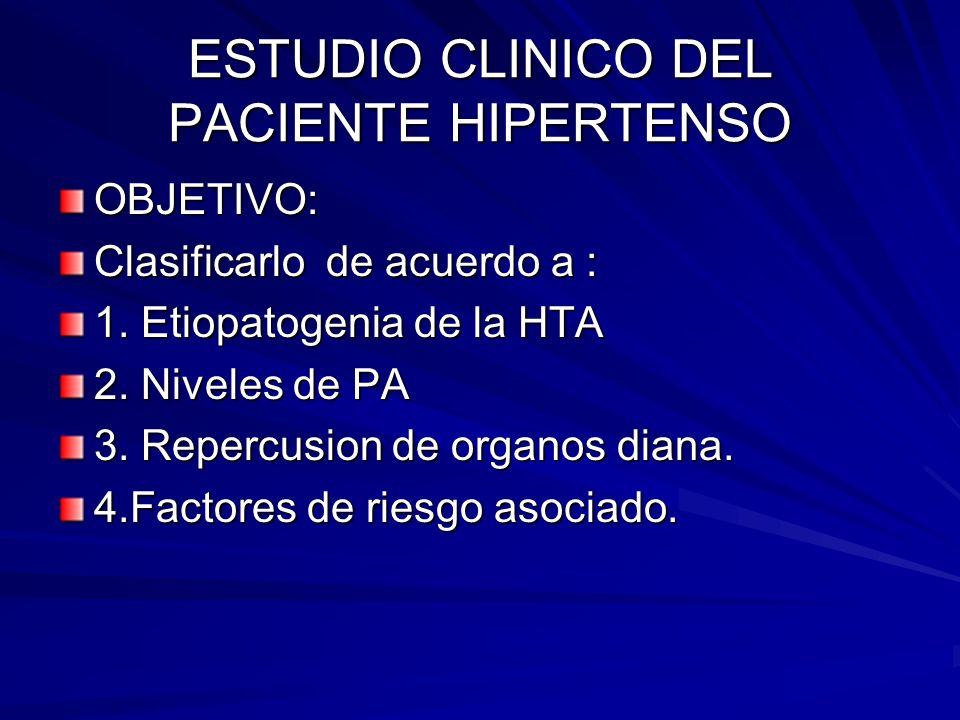 ESTUDIO CLINICO DEL PACIENTE HIPERTENSO

OBJETIVO:

Clasificarlo de acuerdo a :

1. Etiopatogenia de la HTA

2. Niveles de PA

3. Repercusion de organos diana.

4.Factores de riesgo asociado.